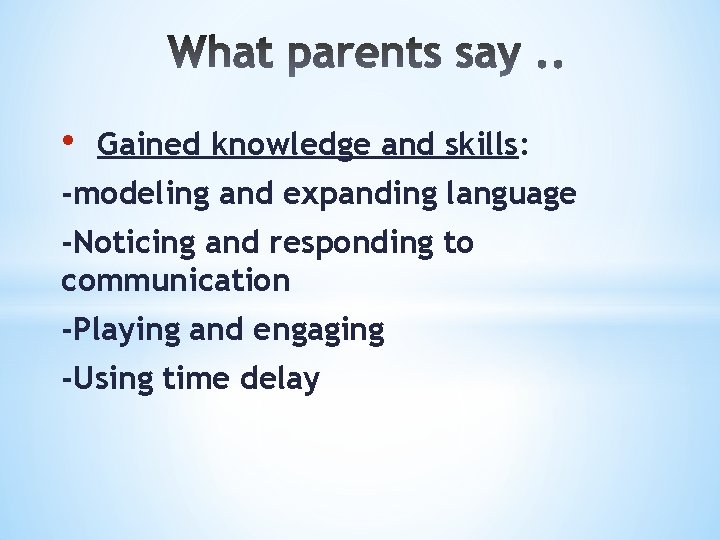 What parents say ..

• Gained knowledge and skills:

-modeling and expanding language

-Noticing and responding to communication

-Playing and engaging

-Using time delay